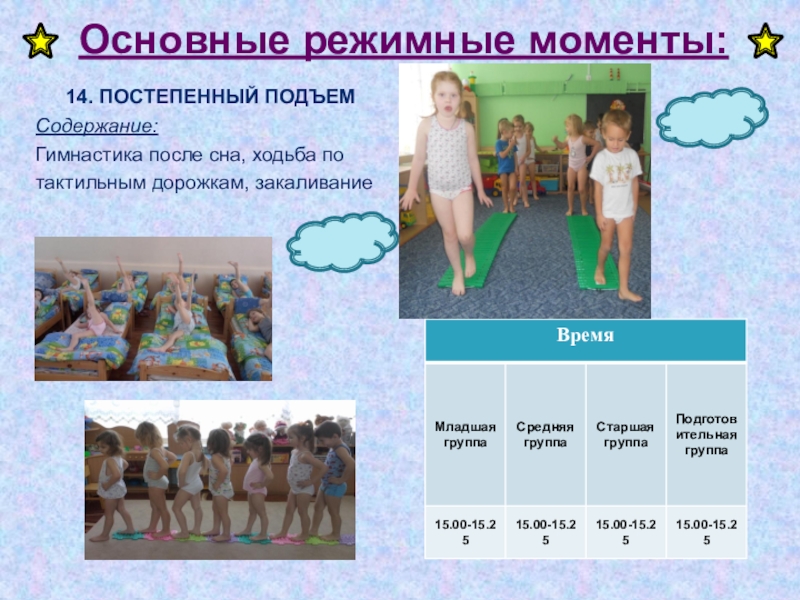 Основные режимные моменты:

14. ПОСТЕПЕННЫЙ ПОДЪЕМ

Содержание:

Гимнастика после сна, ходьба по тактильным дорожкам, закаливание

| Время | | | |
|---|---|---|---|
| Младшая группа | Средняя группа | Старшая группа | Подготовительная группа |
| 15.00-15.25 | 15.00-15.25 | 15.00-15.25 | 15.00-15.25 |